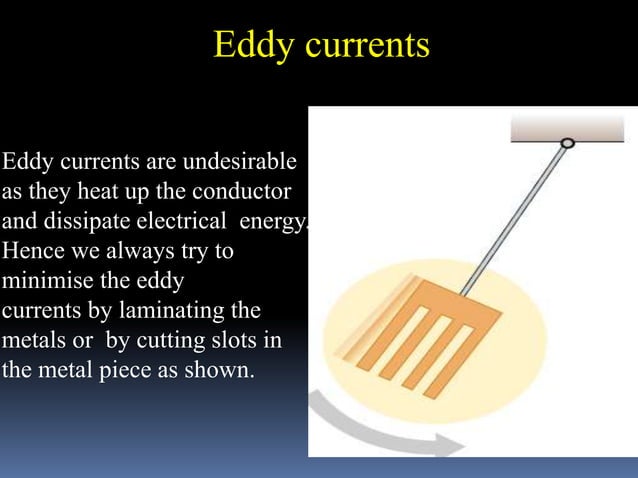 Eddy currents

Eddy currents are undesirable as they heat up the conductor and dissipate electrical energy. Hence we always try to minimise the eddy currents by laminating the metals or by cutting slots in the metal piece as shown.